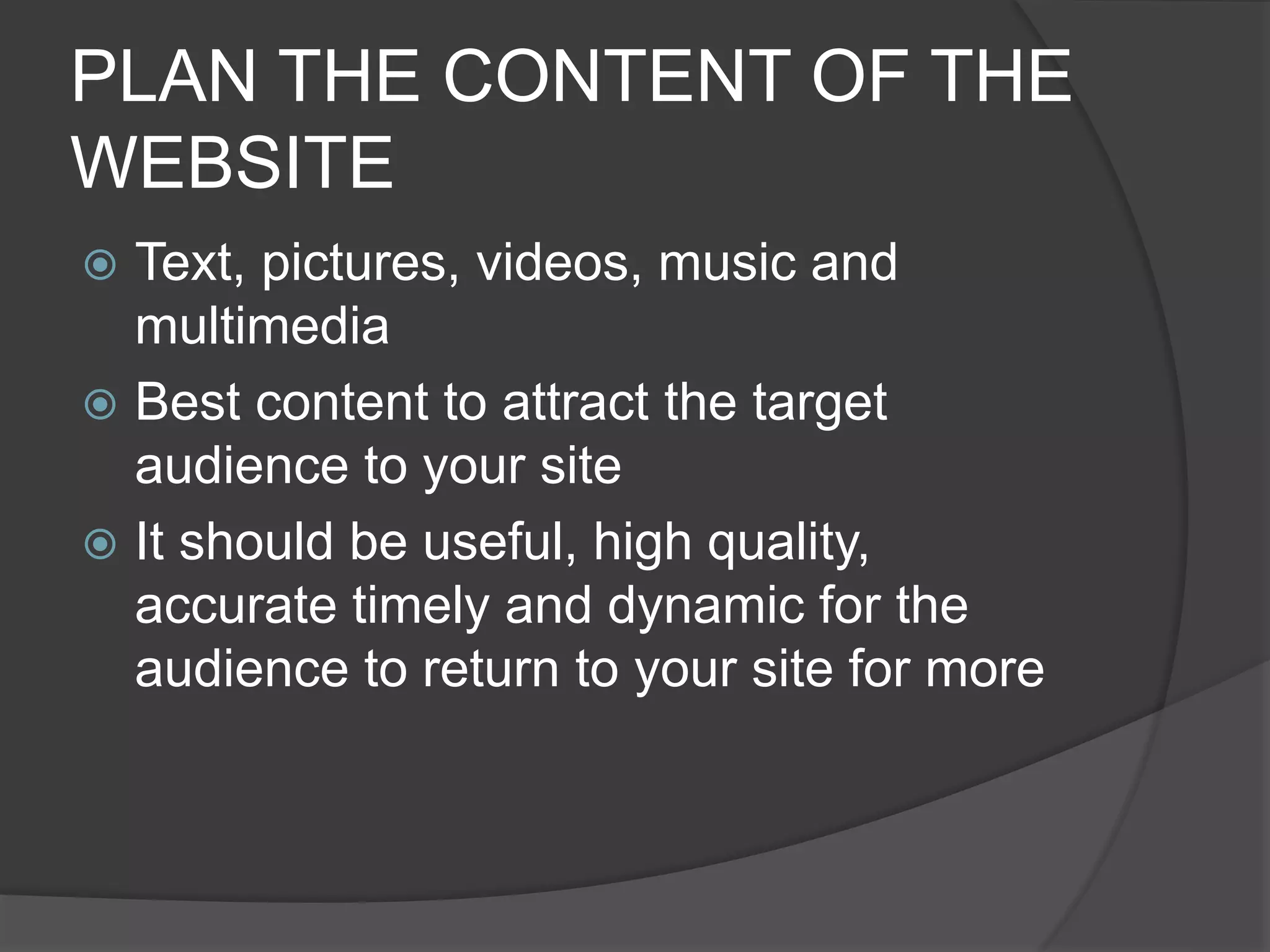 PLAN THE CONTENT OF THE WEBSITE

Text, pictures, videos, music and multimedia

Best content to attract the target audience to your site

It should be useful, high quality, accurate timely and dynamic for the audience to return to your site for more